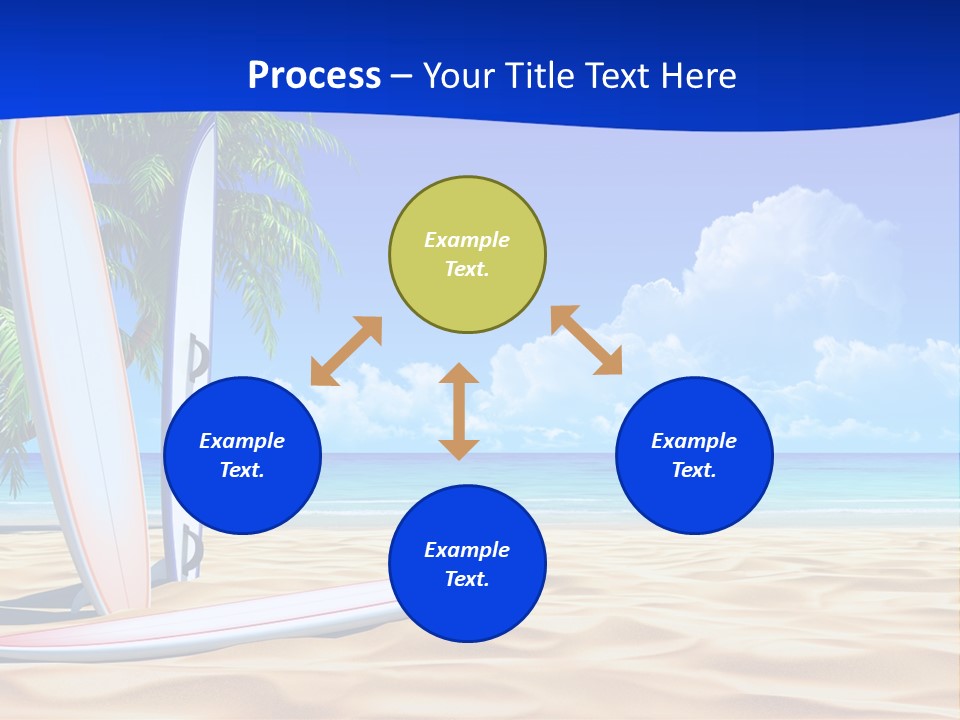 Process – Your Title Text Here

Example Text.

Example Text.

Example Text.

Example Text.